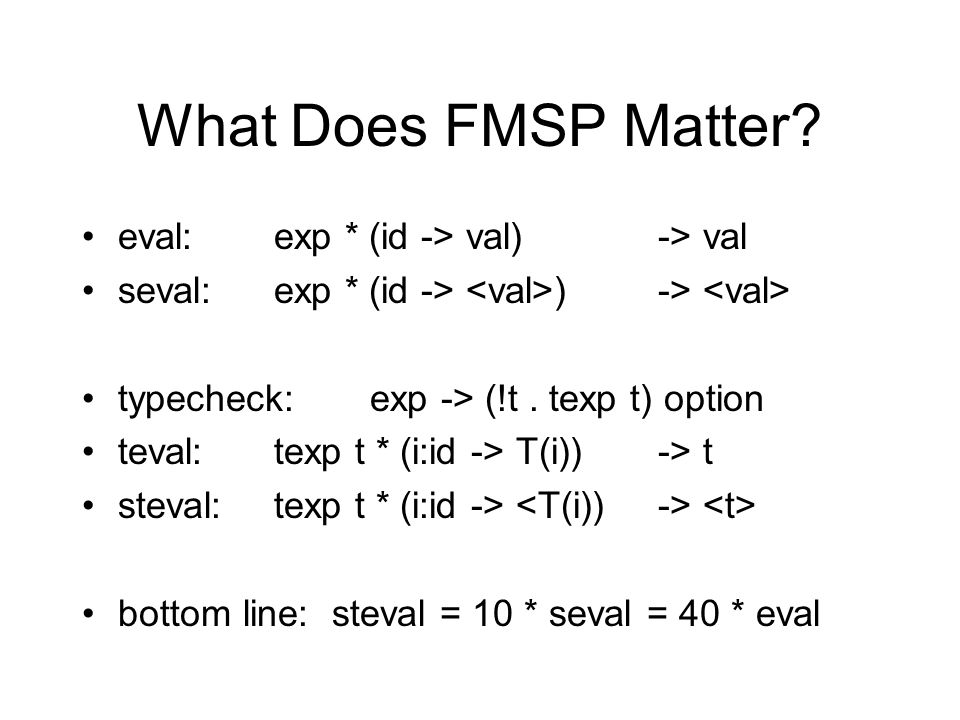 What Does FMSP Matter?

• eval: exp * (id -> val) -> val
• seval: exp * (id -> <val>) -> <val>

• typecheck: exp -> (!t . texp t) option
• teval: texp t * (i:id -> T(i)) -> t
• steval: texp t * (i:id -> <T(i)) -> <t>

• bottom line: steval = 10 * seval = 40 * eval